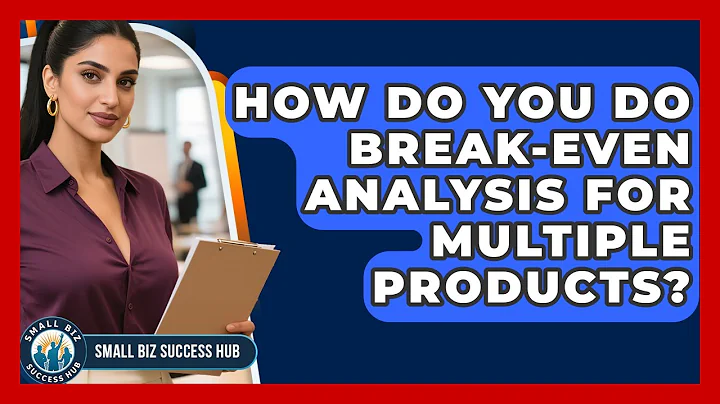 HOW DO YOU DO BREAK-EVEN ANALYSIS FOR MULTIPLE PRODUCTS?

SMALL BIZ SUCCESS HUB

SMALL BIZ SUCCESS HUB